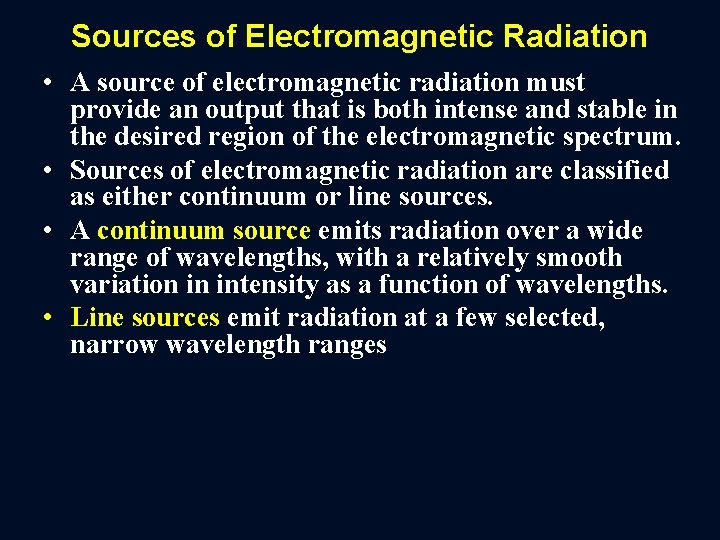 Sources of Electromagnetic Radiation

• A source of electromagnetic radiation must provide an output that is both intense and stable in the desired region of the electromagnetic spectrum.

• Sources of electromagnetic radiation are classified as either continuum or line sources.

• A continuum source emits radiation over a wide range of wavelengths, with a relatively smooth variation in intensity as a function of wavelengths.

• Line sources emit radiation at a few selected, narrow wavelength ranges